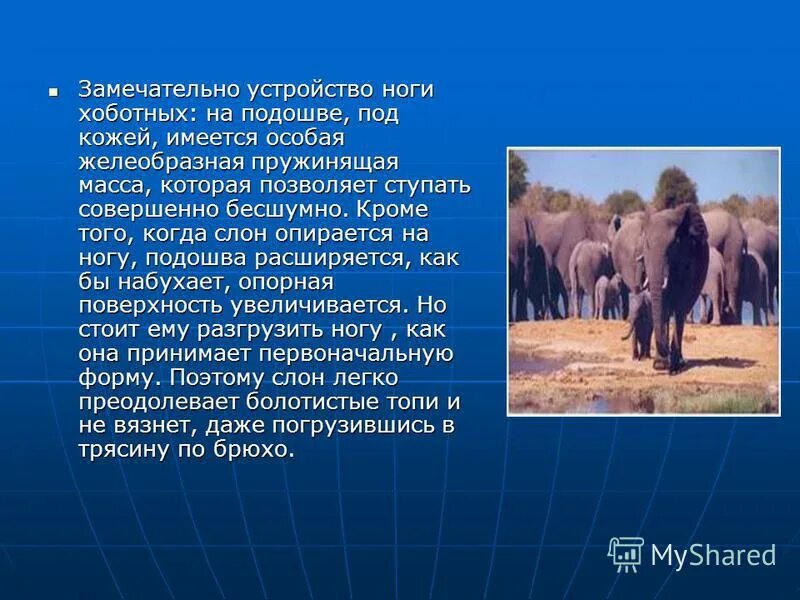 Замечательно устройство ноги хоботных: на подошве, под кожей, имеется особая желеобразная пружинящая масса, которая позволяет ступать совершенно бесшумно. Кроме того, когда слон опирается на ногу, подошва расширяется, как бы набухает, опорная поверхность увеличивается. Но стоит ему разгрузить ногу , как она принимает первоначальную форму. Поэтому слон легко преодолевает болотистые топи и не вязнет, даже погрузившись в трясину по брюхо.

MyShared